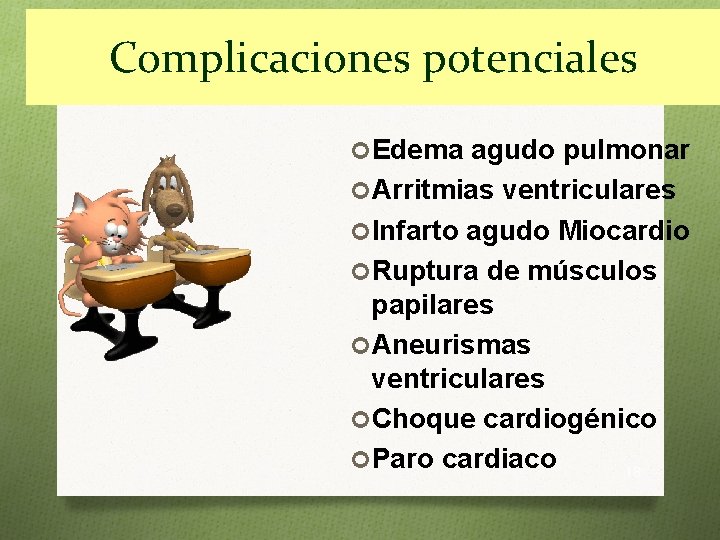 Complicaciones potenciales

Edema agudo pulmonar
Arritmias ventriculares
Infarto agudo Miocardio
Ruptura de músculos papilares
Aneurismas ventriculares
Choque cardiogénico
Paro cardiaco